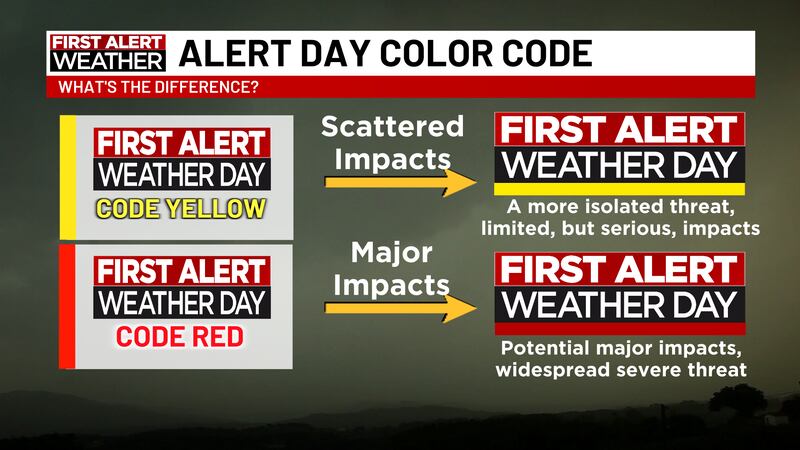 FIRST ALERT WEATHER ALERT DAY COLOR CODE

WHAT'S THE DIFFERENCE?

FIRST ALERT WEATHER DAY
CODE YELLOW

Scattered Impacts

FIRST ALERT WEATHER DAY

A more isolated threat, limited, but serious, impacts

FIRST ALERT WEATHER DAY
CODE RED

Major Impacts

FIRST ALERT WEATHER DAY

Potential major impacts, widespread severe threat